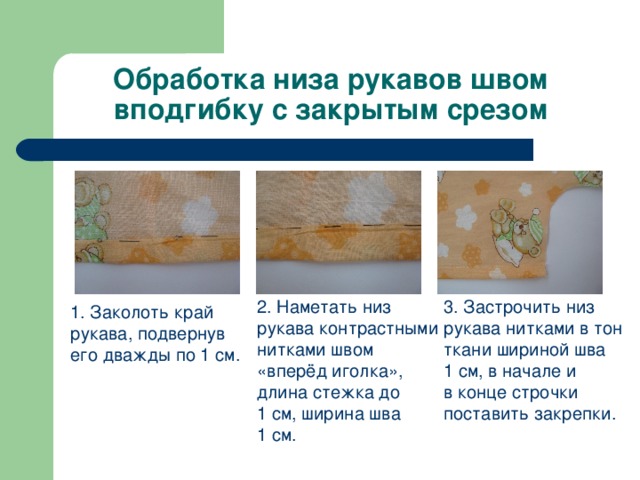 Обработка низа рукавов швом вподгибку с закрытым срезом

1. Заколоть край рукава, подвернув его дважды по 1 см.

2. Наметать низ рукава контрастными нитками швом «вперёд иголка», длина стежка до 1 см, ширина шва 1 см.

3. Застрочить низ рукава нитками в тон ткани шириной шва 1 см, в начале и в конце строчки поставить закрепки.